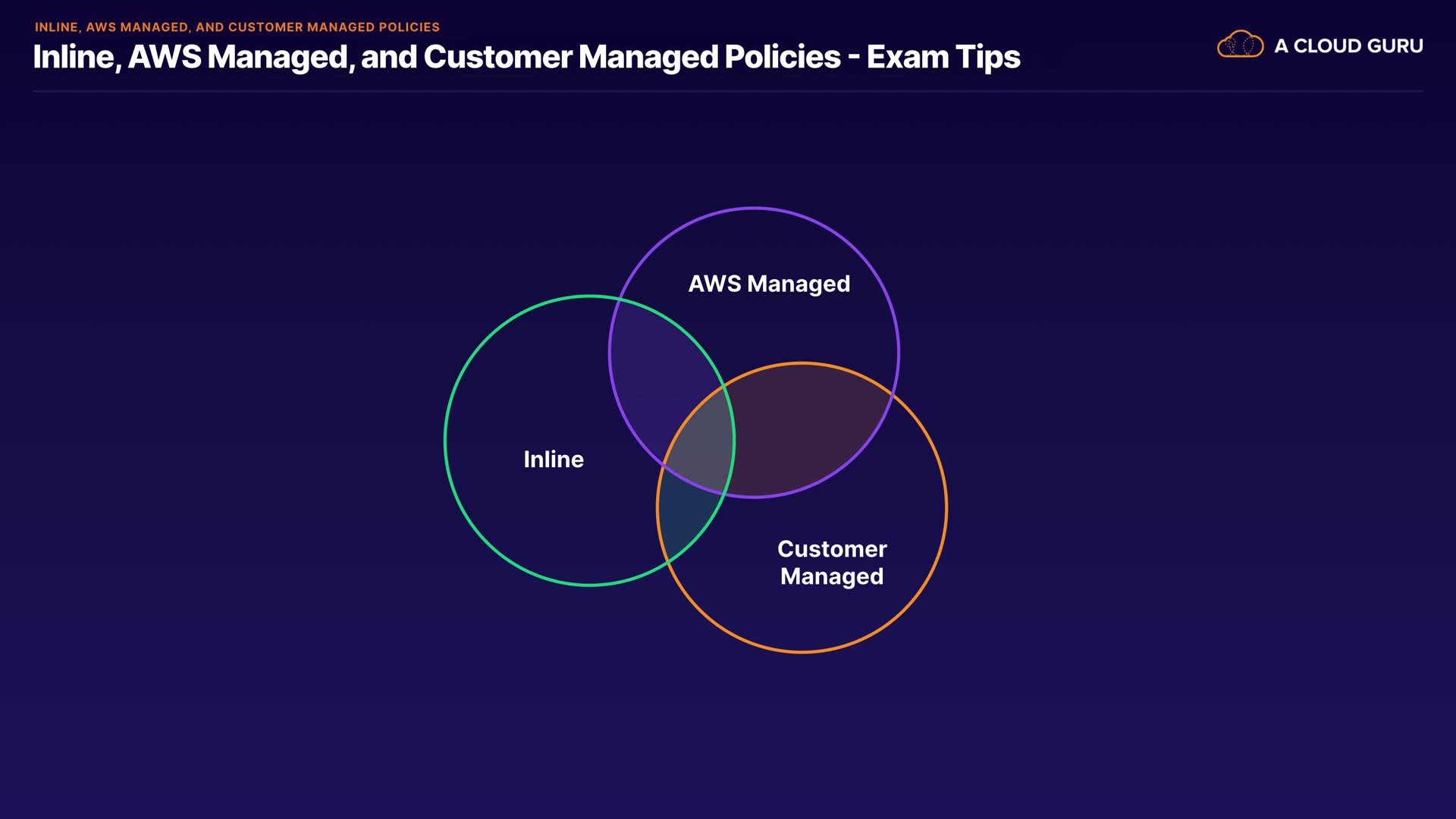 INLINE, AWS MANAGED, AND CUSTOMER MANAGED POLICIES

Inline, AWS Managed, and Customer Managed Policies - Exam Tips

A CLOUD GURU

AWS Managed

Inline

Customer Managed